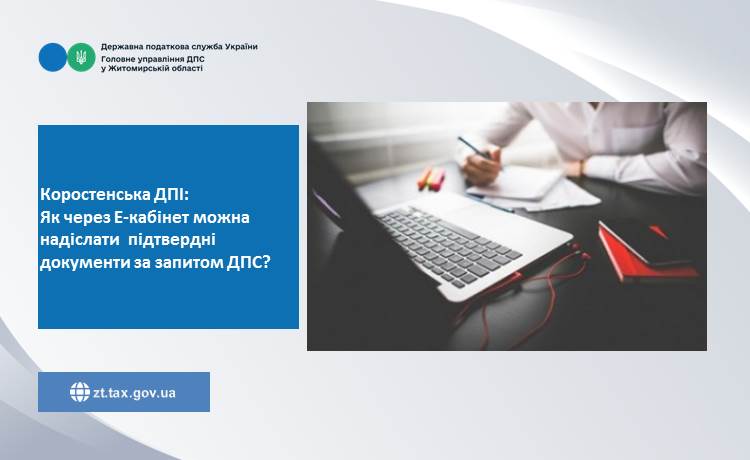 Державна податкова служба України
Головне управління ДПС
у Житомирській області

Коростенська ДПІ:
Як через Е-кабінет можна надіслати підтвердні документи за запитом ДПС?

zt.tax.gov.ua